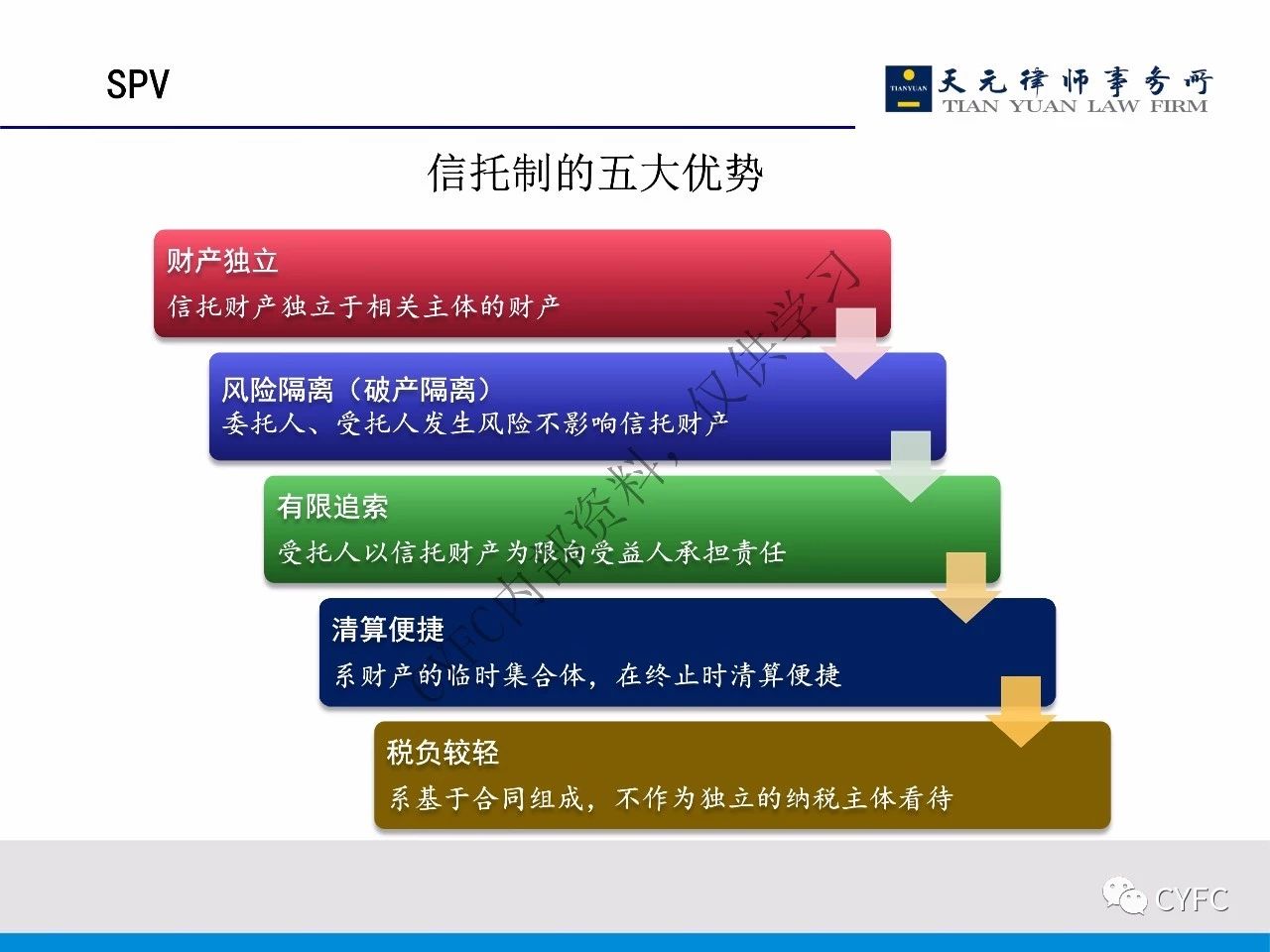 SPV

TIANYUAN 天元律师事务所 TIAN YUAN LAW FIRM

信托制的五大优势

财产独立
信托财产独立于相关主体的财产

风险隔离（破产隔离）
委托人、受托人发生风险不影响信托财产

有限追索
受托人以信托财产为限向受益人承担责任

清算便捷
系财产的临时集合体，在终止时清算便捷

税负较轻
系基于合同组成，不作为独立的纳税主体看待

CYFC内部资料，仅供学习

CYFC